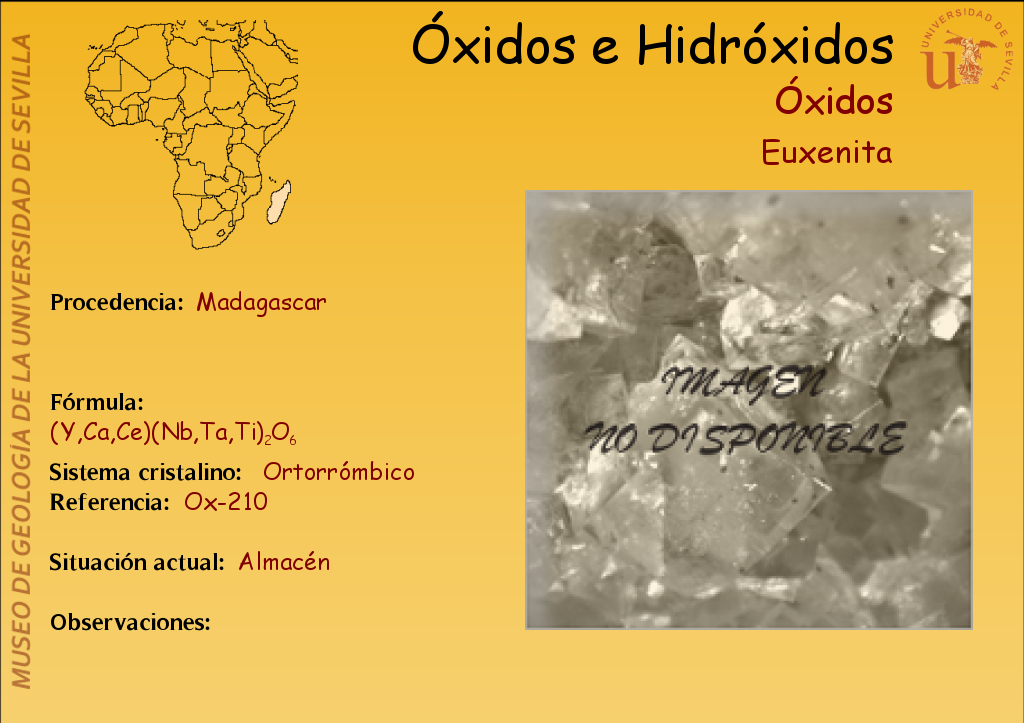 MUSEO DE GEOLOGÍA DE LA UNIVERSIDAD DE SEVILLA

Óxidos e Hidróxidos

UNIVERSIDAD DE SEVILLA

Óxidos

Euxenita

Procedencia: Madagascar

Fórmula:
$(Y,Ca,Ce)(Nb,Ta,Ti)_2O_6$

Sistema cristalino: Ortorrómbico

Referencia: Ox-210

Situación actual: Almacén

Observaciones:

IMAGEN NO DISPONIBLE